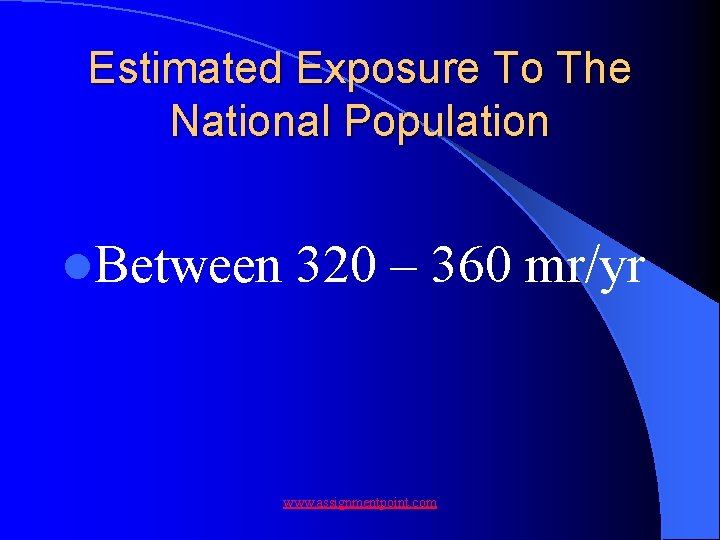 Estimated Exposure To The National Population

Between 320 – 360 mr/yr

www.assignmentpoint.com